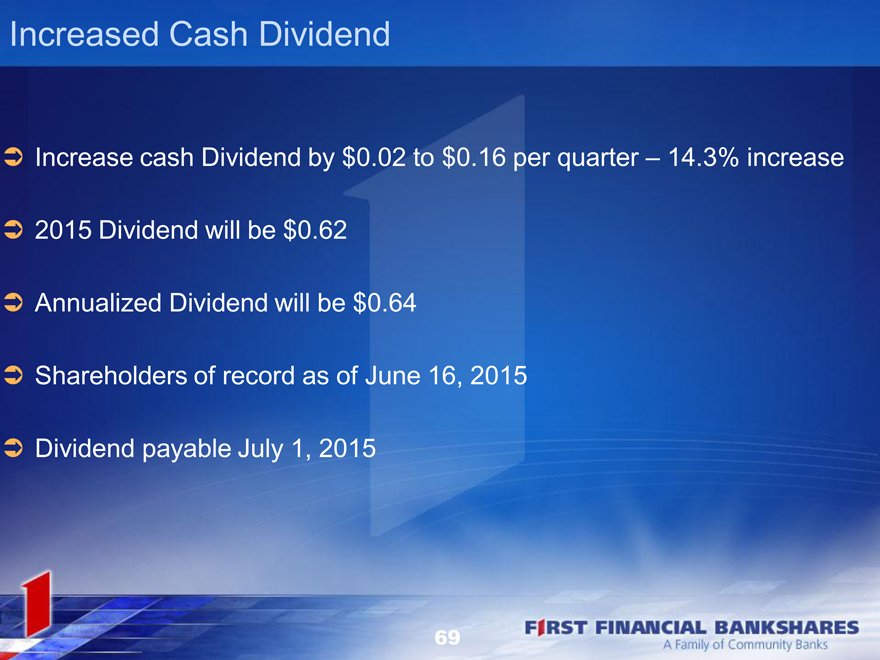 Increased Cash Dividend

➲ Increase cash Dividend by \$0.02 to \$0.16 per quarter – 14.3% increase

➲ 2015 Dividend will be \$0.62

➲ Annualized Dividend will be \$0.64

➲ Shareholders of record as of June 16, 2015

➲ Dividend payable July 1, 2015

69

FIRST FINANCIAL BANKSHARES
A Family of Community Banks